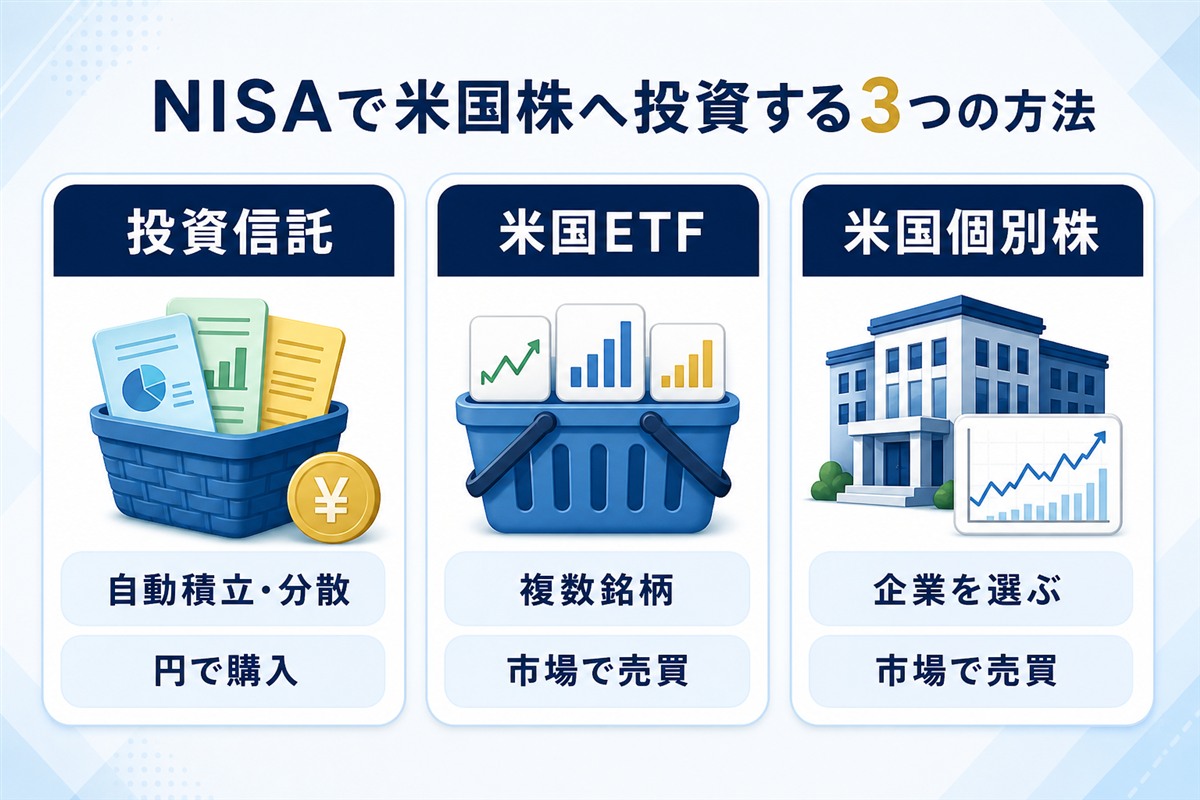 NISAで米国株へ投資する3つの方法

投資信託

¥

自動積立・分散

円で購入

米国ETF

複数銘柄

市場で売買

米国個別株

企業を選ぶ

市場で売買